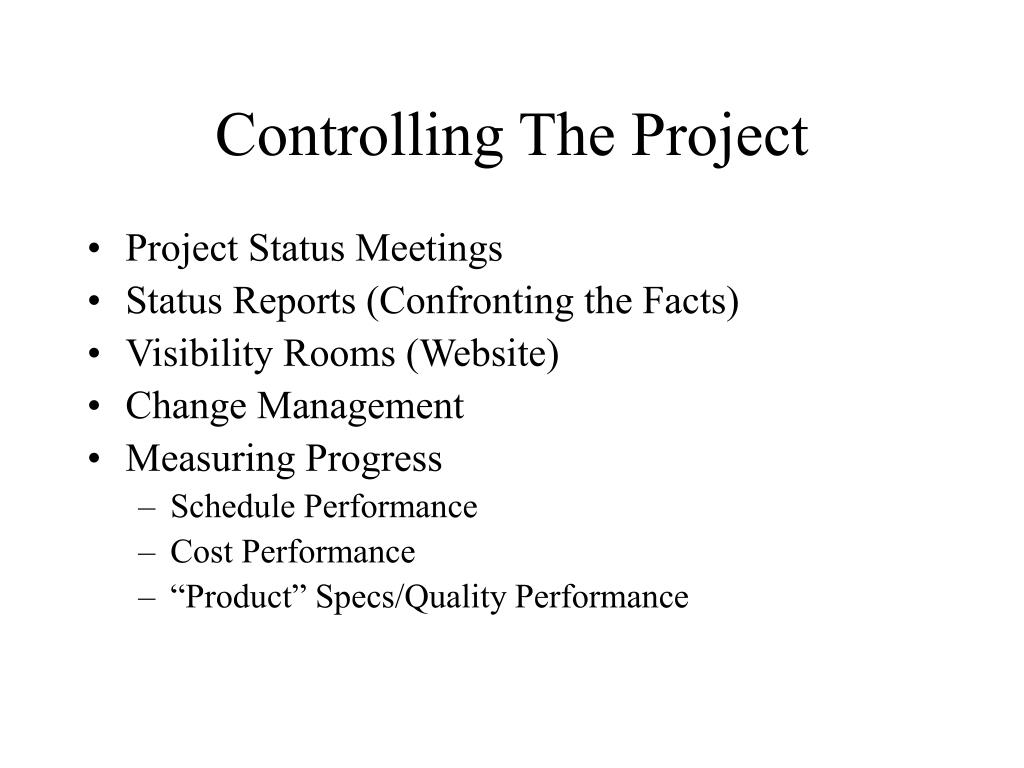 Controlling The Project

• Project Status Meetings
• Status Reports (Confronting the Facts)
• Visibility Rooms (Website)
• Change Management
• Measuring Progress
  – Schedule Performance
  – Cost Performance
  – “Product” Specs/Quality Performance